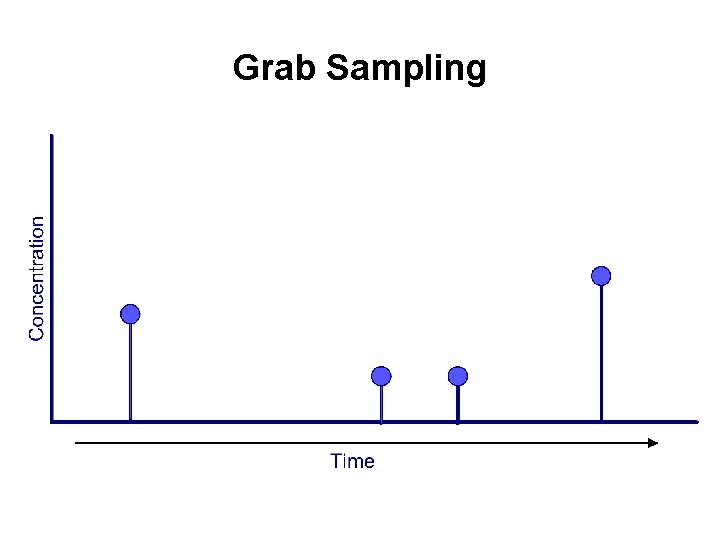 Grab Sampling

Concentration

Time